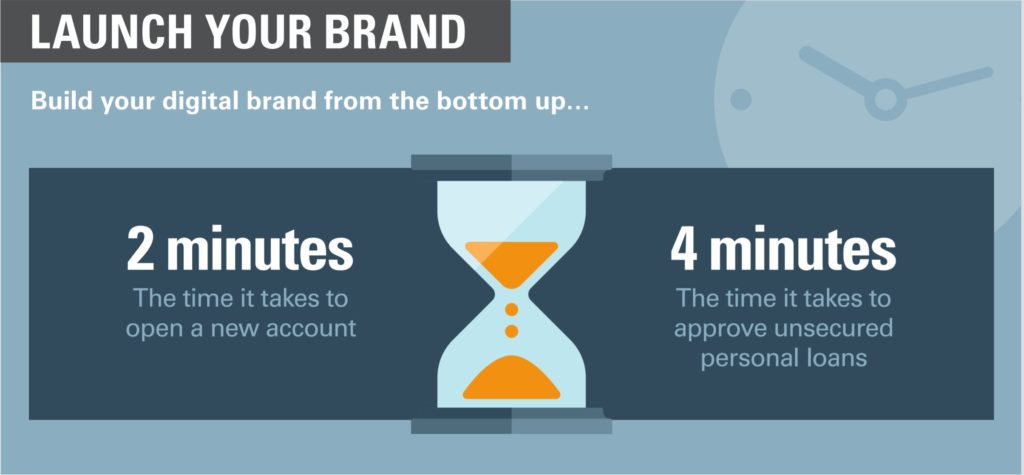 LAUNCH YOUR BRAND

Build your digital brand from the bottom up...

2 minutes
The time it takes to open a new account

4 minutes
The time it takes to approve unsecured personal loans